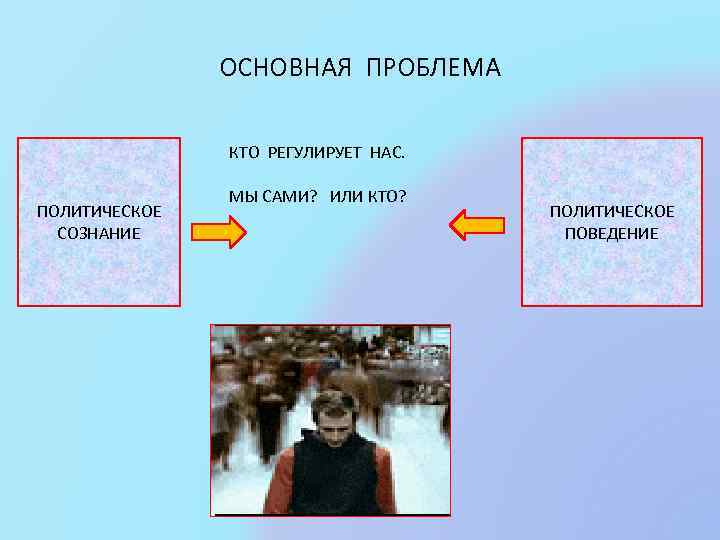 ОСНОВНАЯ ПРОБЛЕМА

ПОЛИТИЧЕСКОЕ СОЗНАНИЕ

КТО РЕГУЛИРУЕТ НАС.

МЫ САМИ? ИЛИ КТО?

ПОЛИТИЧЕСКОЕ ПОВЕДЕНИЕ